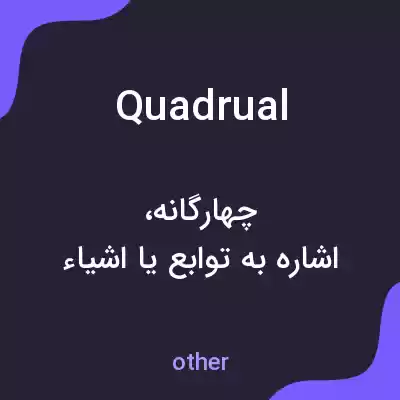 Quadrual

چهارگانه،
اشاره به توابع یا اشیاء

other